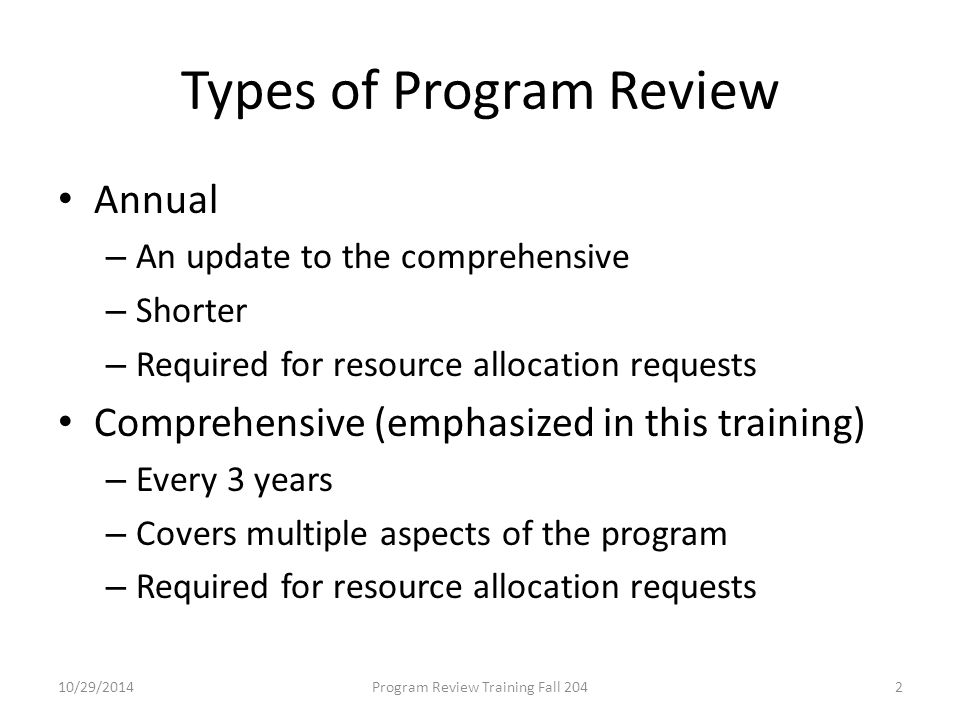 Types of Program Review

• Annual
– An update to the comprehensive
– Shorter
– Required for resource allocation requests
• Comprehensive (emphasized in this training)
– Every 3 years
– Covers multiple aspects of the program
– Required for resource allocation requests

10/29/2014 Program Review Training Fall 204 2